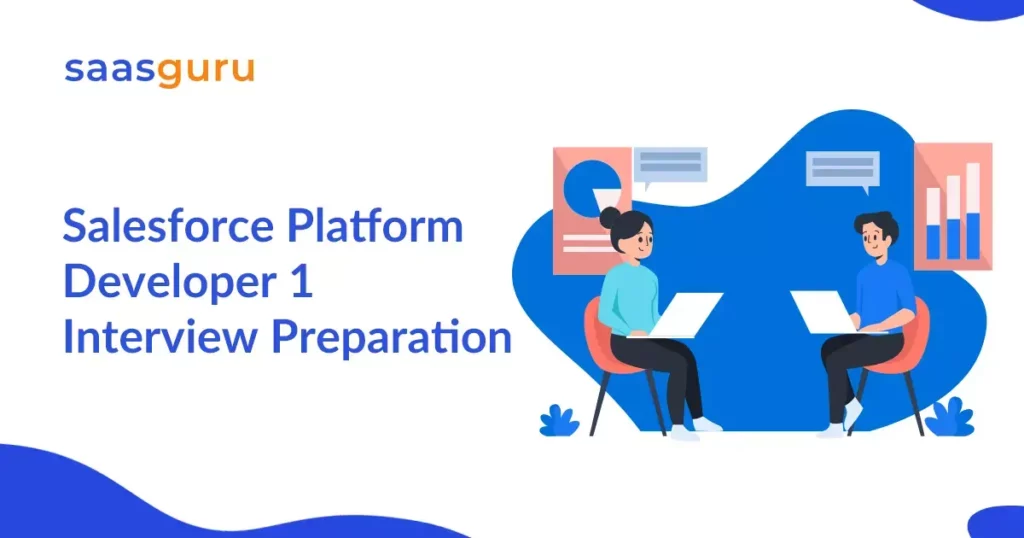 saasguru

Salesforce Platform Developer 1 Interview Preparation